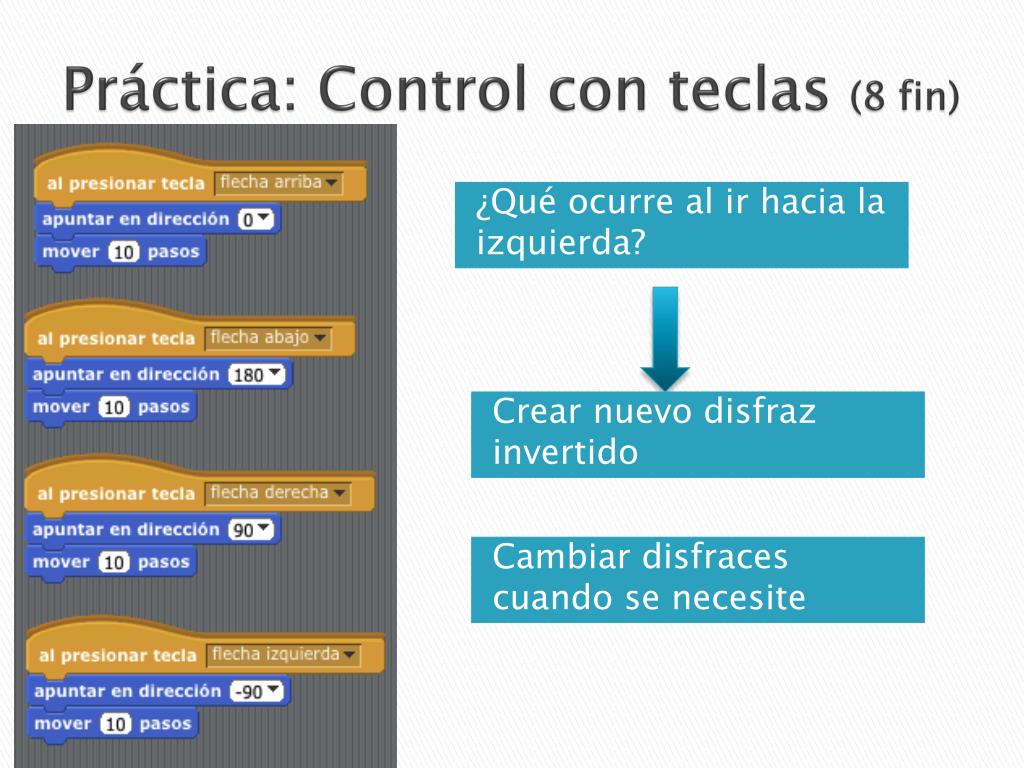 Práctica: Control con teclas (8 fin)

al presionar tecla flecha arriba
apuntar en dirección 0
mover 10 pasos

al presionar tecla flecha abajo
apuntar en dirección 180
mover 10 pasos

al presionar tecla flecha derecha
apuntar en dirección 90
mover 10 pasos

al presionar tecla flecha izquierda
apuntar en dirección -90
mover 10 pasos

¿Qué ocurre al ir hacia la izquierda?

Crear nuevo disfraz invertido

Cambiar disfraces cuando se necesite